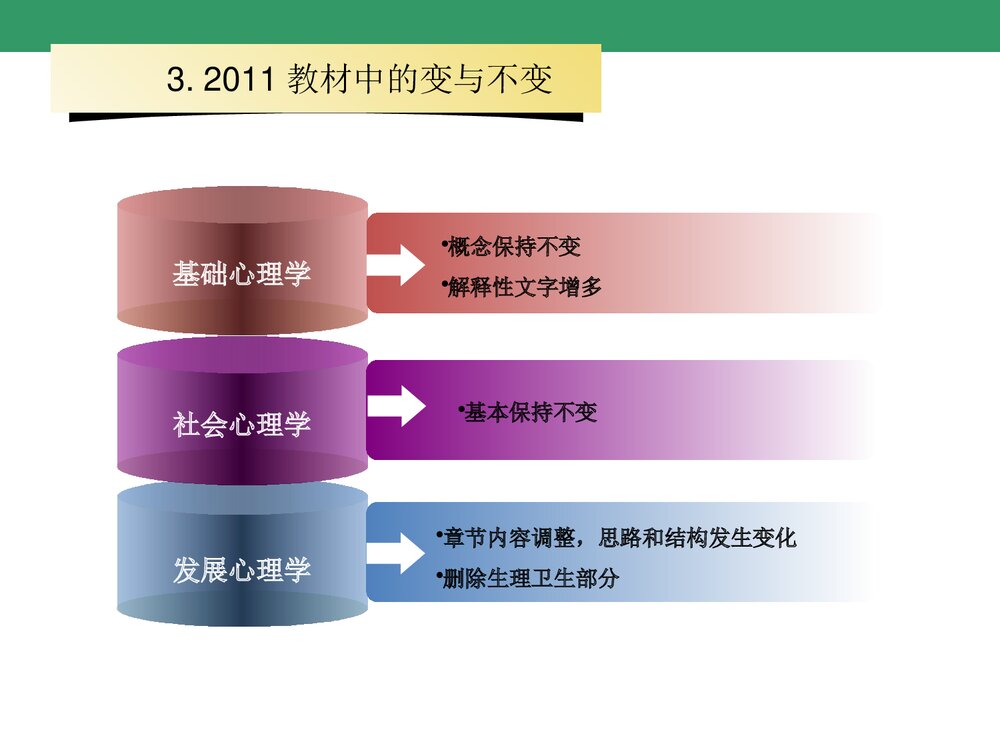 3. 2011 教材中的变与不变

基础心理学

•概念保持不变
•解释性文字增多

社会心理学

•基本保持不变

发展心理学

•章节内容调整，思路和结构发生变化
•删除生理卫生部分